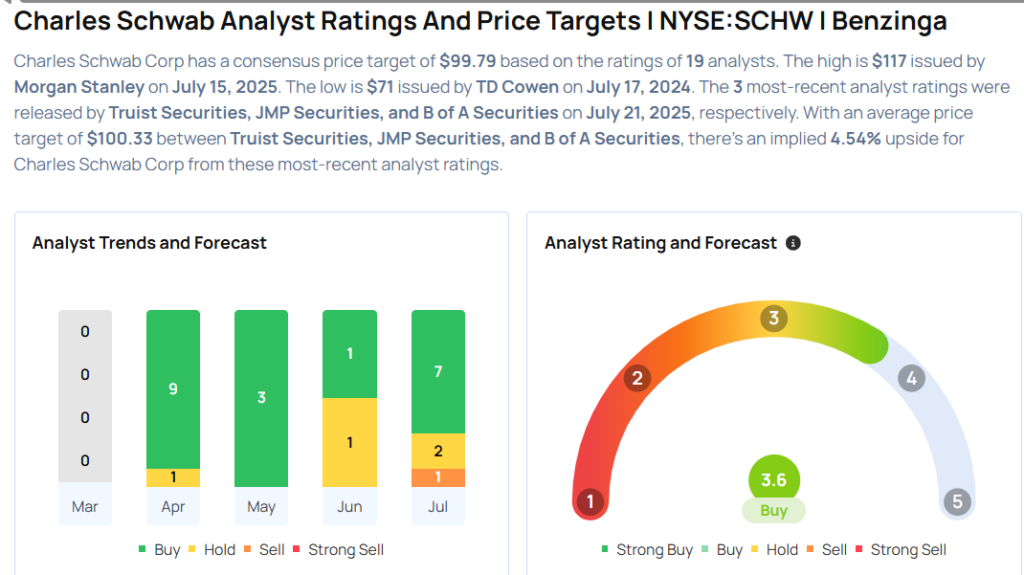 Charles Schwab Analyst Ratings And Price Targets I NYSE:SCHW I Benzinga

Charles Schwab Corp has a consensus price target of $99.79 based on the ratings of 19 analysts. The high is $117 issued by Morgan Stanley on July 15, 2025. The low is $71 issued by TD Cowen on July 17, 2024. The 3 most-recent analyst ratings were released by Truist Securities, JMP Securities, and B of A Securities on July 21, 2025, respectively. With an average price target of $100.33 between Truist Securities, JMP Securities, and B of A Securities, there's an implied 4.54% upside for Charles Schwab Corp from these most-recent analyst ratings.

Analyst Trends and Forecast

0
0
0
0
Mar

9
1
Apr

3
May

1
1
Jun

7
2
1
Jul

Buy Hold Sell Strong Sell

Analyst Rating and Forecast

1
2
3
4
5
3.6
Buy

Strong Buy Buy Hold Sell Strong Sell